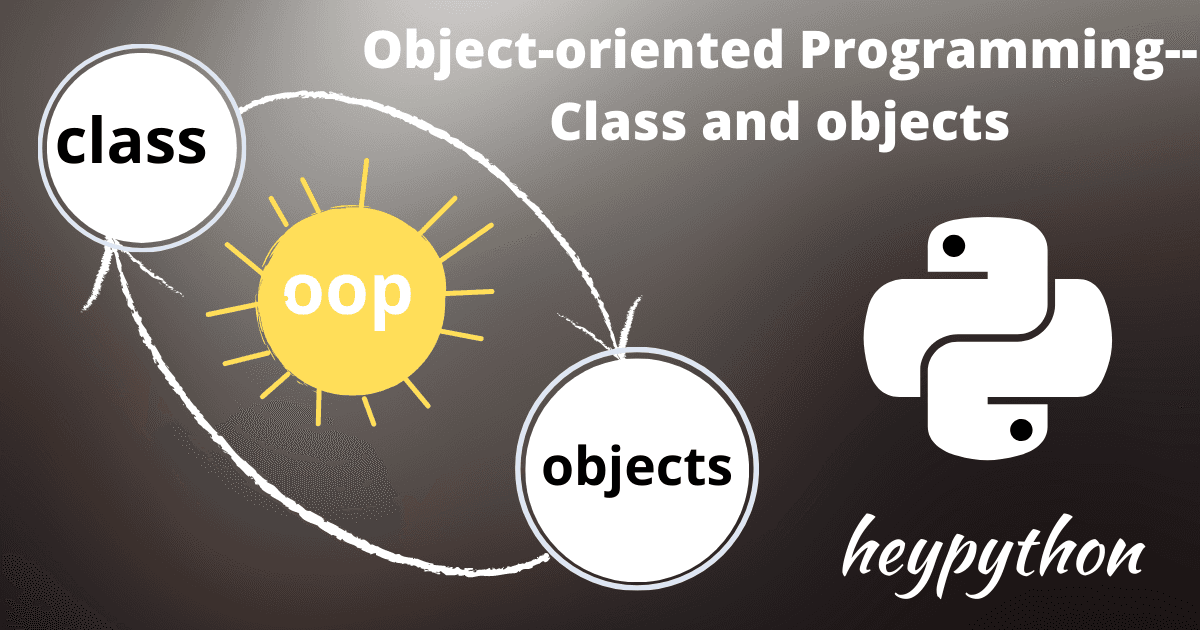 Object-oriented Programming--
Class and objects

class

oop

objects

heypython